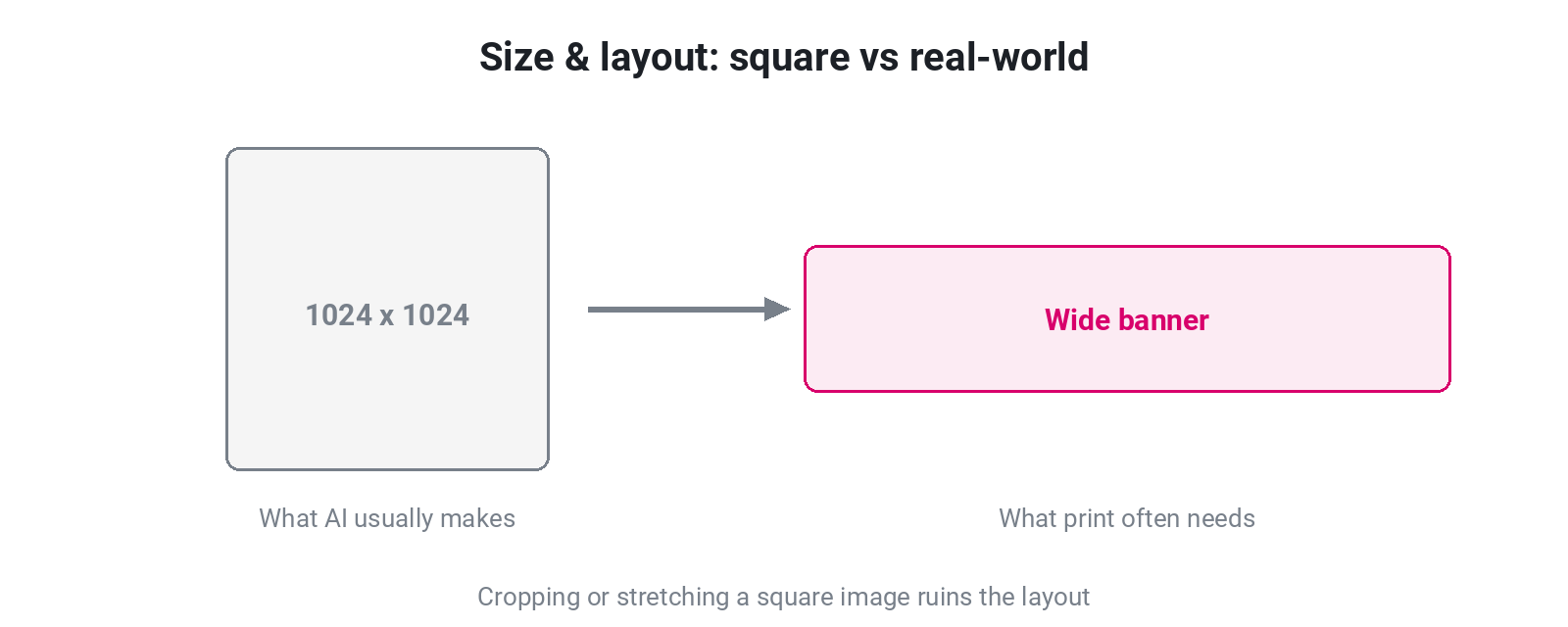 Size & layout: square vs real-world

1024 x 1024

Wide banner

What AI usually makes

What print often needs

Cropping or stretching a square image ruins the layout